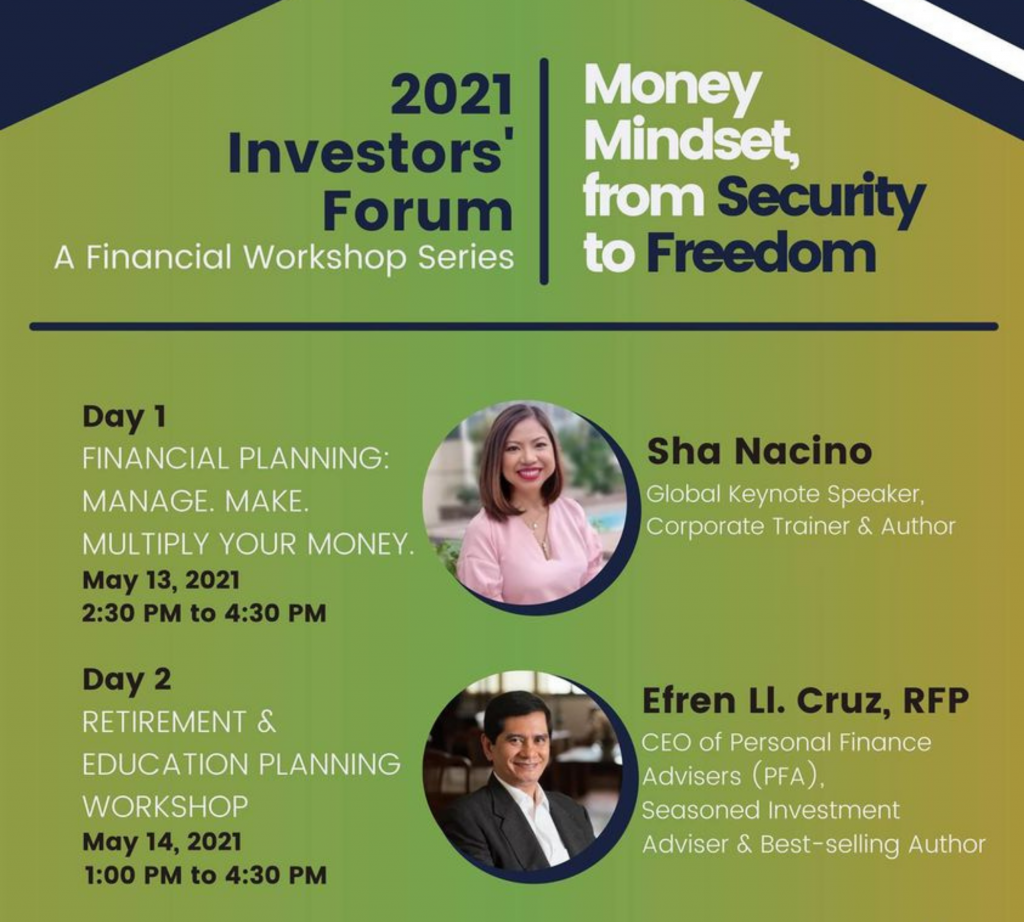 2021 Investors' Forum
A Financial Workshop Series

Money Mindset, from Security to Freedom

Day 1
FINANCIAL PLANNING: MANAGE. MAKE. MULTIPLY YOUR MONEY.
May 13, 2021
2:30 PM to 4:30 PM

Sha Nacino
Global Keynote Speaker, Corporate Trainer & Author

Day 2
RETIREMENT & EDUCATION PLANNING WORKSHOP
May 14, 2021
1:00 PM to 4:30 PM

Efren Ll. Cruz, RFP
CEO of Personal Finance Advisers (PFA), Seasoned Investment Adviser & Best-selling Author